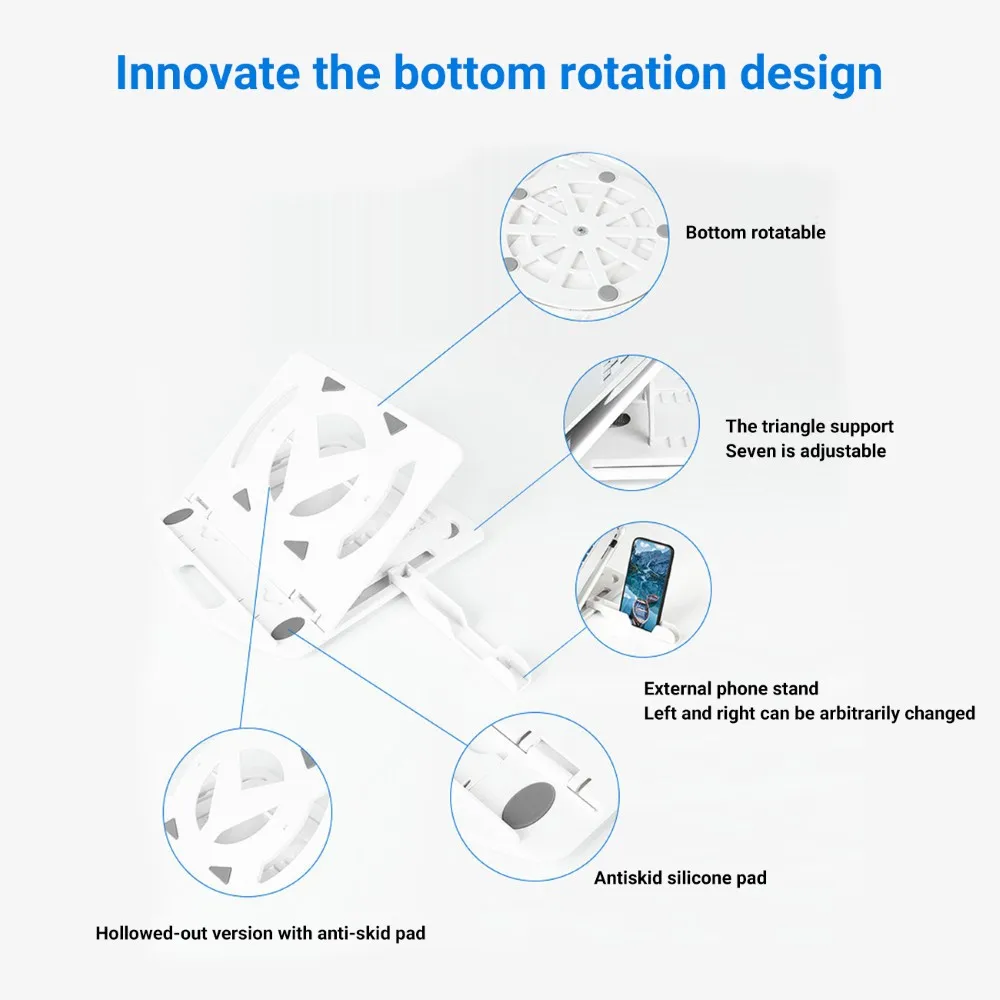 Innovate the bottom rotation design

Bottom rotatable

The triangle support
Seven is adjustable

External phone stand
Left and right can be arbitrarily changed

Antiskid silicone pad

Hollowed-out version with anti-skid pad